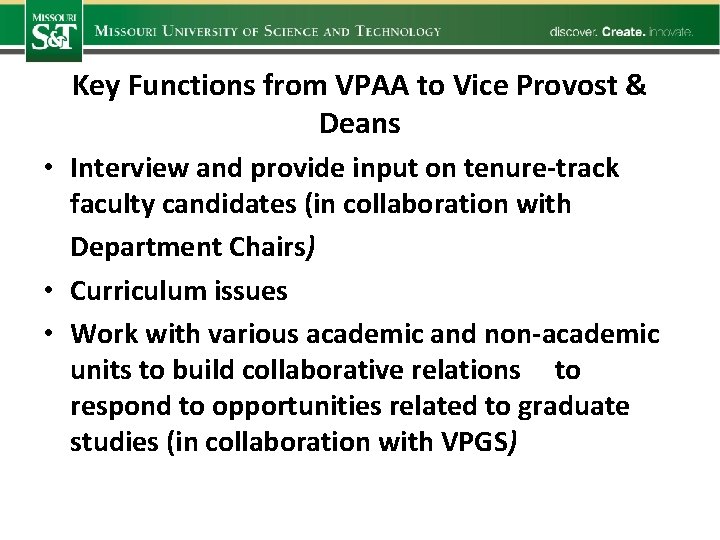 MISSOURI S&T

MISSOURI UNIVERSITY OF SCIENCE AND TECHNOLOGY

discover. Create. innovate.

Key Functions from VPAA to Vice Provost & Deans

• Interview and provide input on tenure-track faculty candidates (in collaboration with Department Chairs)

• Curriculum issues

• Work with various academic and non-academic units to build collaborative relations to respond to opportunities related to graduate studies (in collaboration with VPGS)